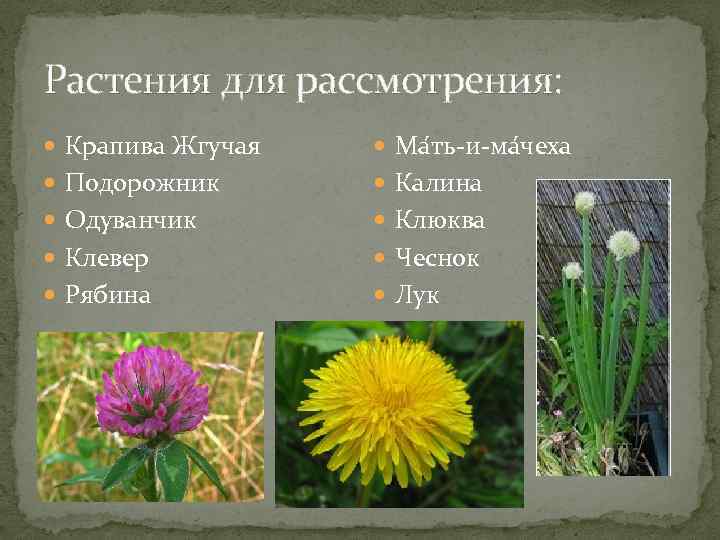 Растения для рассмотрения:

Крапива Жгучая
Подорожник
Одуванчик
Клевер
Рябина

Ма́ть-и-ма́чеха
Калина
Клюква
Чеснок
Лук